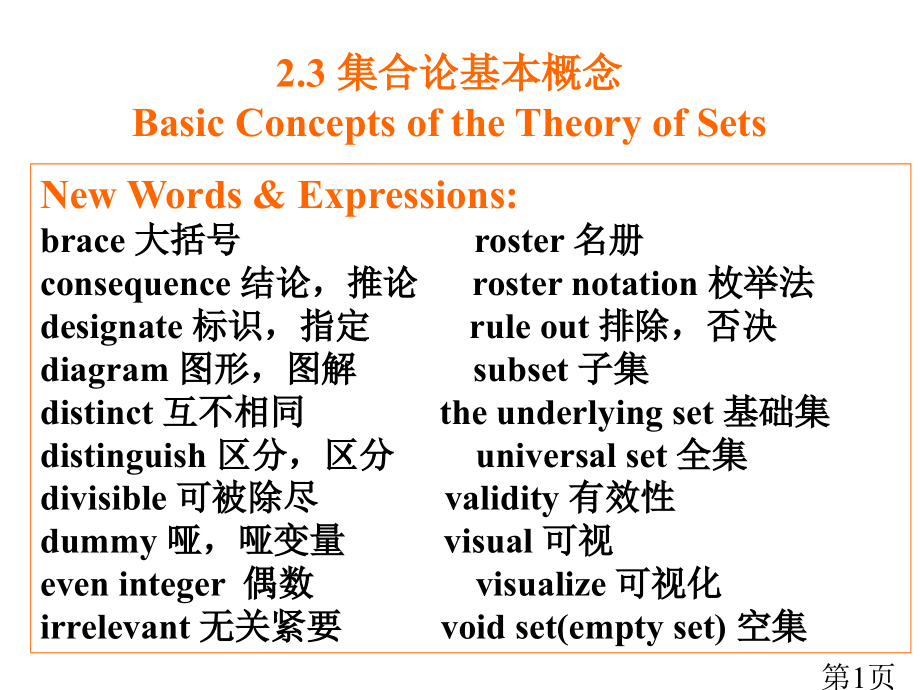 2.3 集合论基本概念
Basic Concepts of the Theory of Sets

New Words & Expressions:
brace 大括号
consequence 结论，推论
designate 标识，指定
diagram 图形，图解
distinct 互不相同
distinguish 区分，区分
divisible 可被除尽
dummy 哑，哑变量
even integer 偶数
irrelevant 无关紧要

roster 名册
roster notation 枚举法
rule out 排除，否决
subset 子集
the underlying set 基础集
universal set 全集
validity 有效性
visual 可视
visualize 可视化
void set(empty set) 空集

第1页